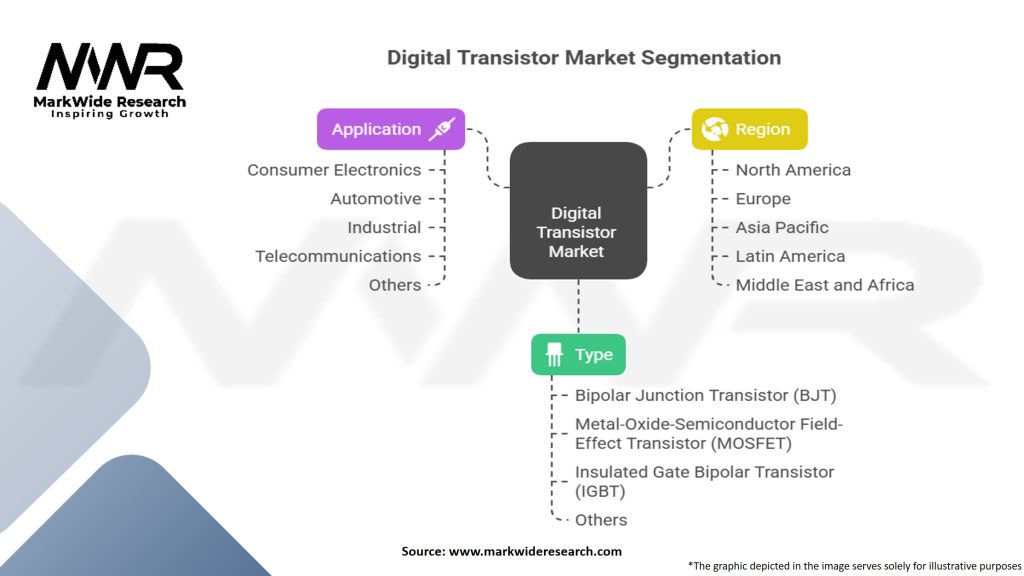 MWR
MarkWide Research
Inspiring Growth

Digital Transistor Market Segmentation

Application
Consumer Electronics
Automotive
Industrial
Telecommunications
Others

Digital Transistor Market

Region
North America
Europe
Asia Pacific
Latin America
Middle East and Africa

Type
Bipolar Junction Transistor (BJT)
Metal-Oxide-Semiconductor Field-Effect Transistor (MOSFET)
Insulated Gate Bipolar Transistor (IGBT)
Others

Source: www.markwideresearch.com

*The graphic depicted in the image serves solely for illustrative purposes